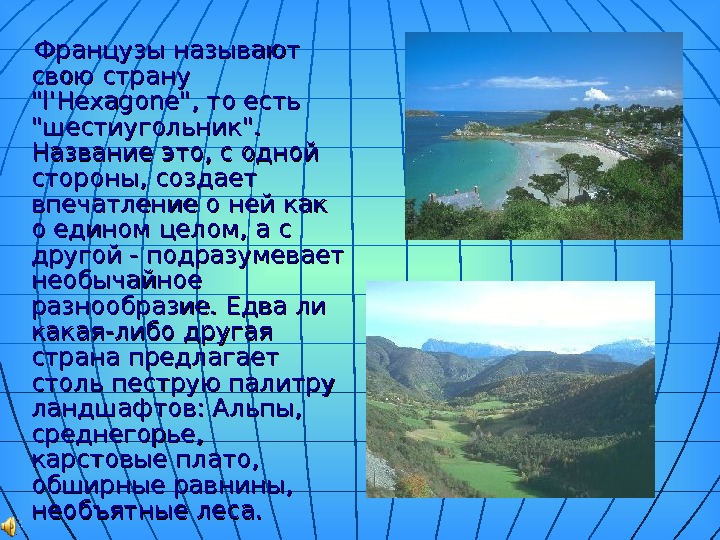 Французы называют свою страну "l'Hexagone", то есть "шестиугольник". Название это, с одной стороны, создает впечатление о ней как о едином целом, а с другой - подразумевает необычайное разнообразие. Едва ли какая-либо другая страна предлагает столь пеструю палитру ландшафтов: Альпы, среднегорье, карстовые плато, обширные равнины, необъятные леса.